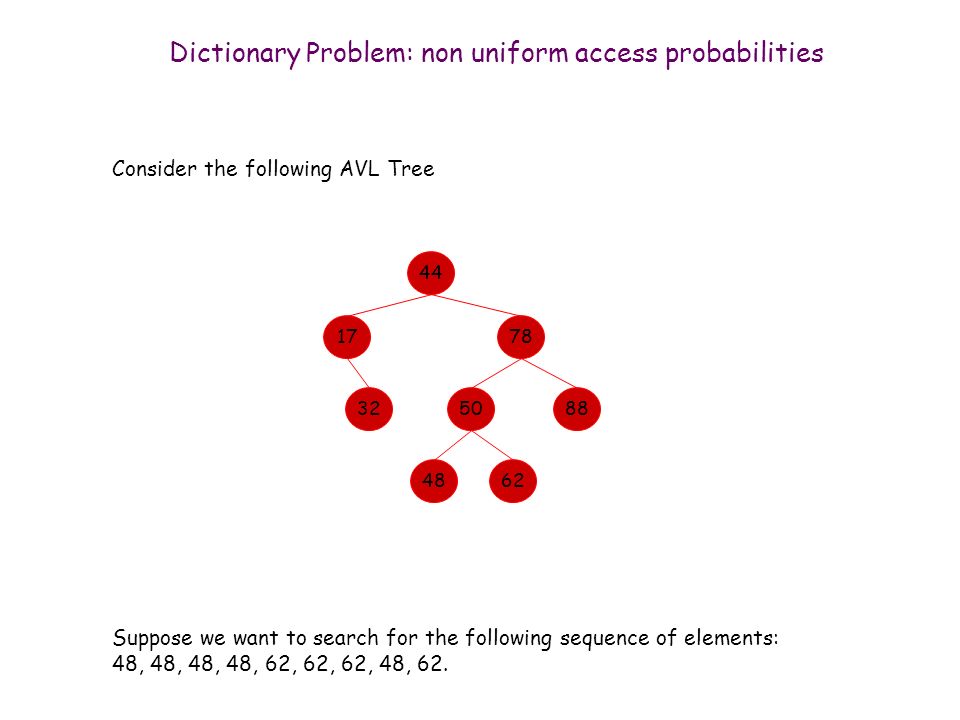 Dictionary Problem: non uniform access probabilities

Consider the following AVL Tree

44

17

78

32

50

88

48

62

Suppose we want to search for the following sequence of elements: 48, 48, 48, 48, 62, 62, 62, 48, 62.